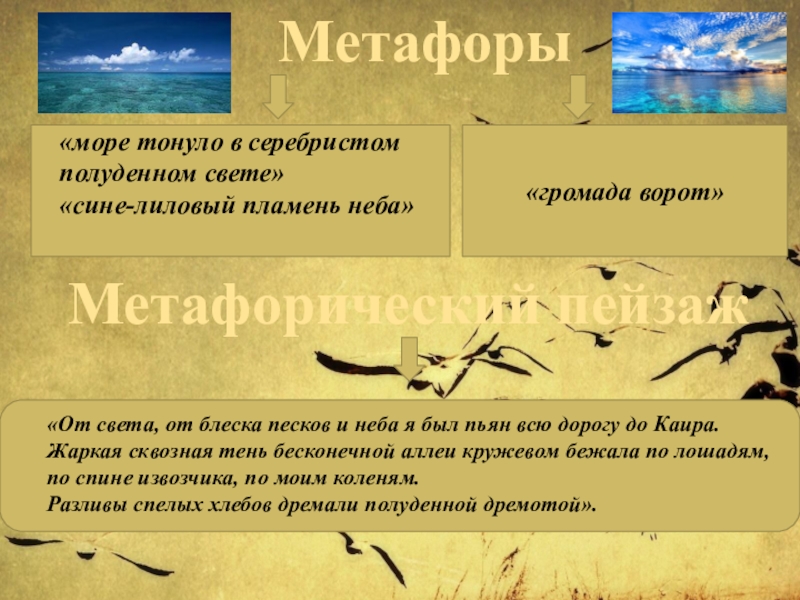 Метафоры

«море тонуло в серебристом полуденном свете»
«сине-лиловый пламень неба»

«громада ворот»

Метафорический пейзаж

«От света, от блеска песков и неба я был пьян всю дорогу до Каира.
Жаркая сквозная тень бесконечной аллеи кружевом бежала по лошадям, по спине извозчика, по моим коленям.
Разливы спелых хлебов дремали полуденной дремотой».